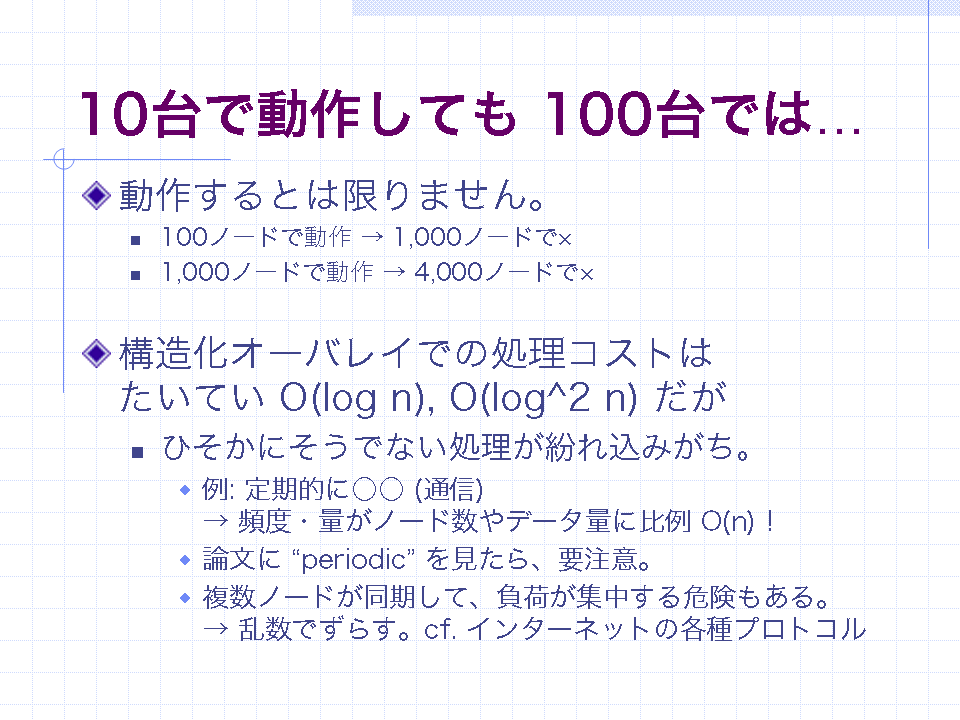 10台で動作しても 100台では…

動作するとは限りません。

100ノードで動作 → 1,000ノードで×

1,000ノードで動作 → 4,000ノードで×

構造化オーバレイでの処理コストは たいてい O(log n), O(log^2 n) だが

ひそかにそうでない処理が紛れ込みがち。

例: 定期的に○○ (通信) → 頻度・量がノード数やデータ量に比例 O(n) !

論文に “periodic” を見たら、要注意。

複数ノードが同期して、負荷が集中する危険もある。 → 乱数でずらす。cf. インターネットの各種プロトコル